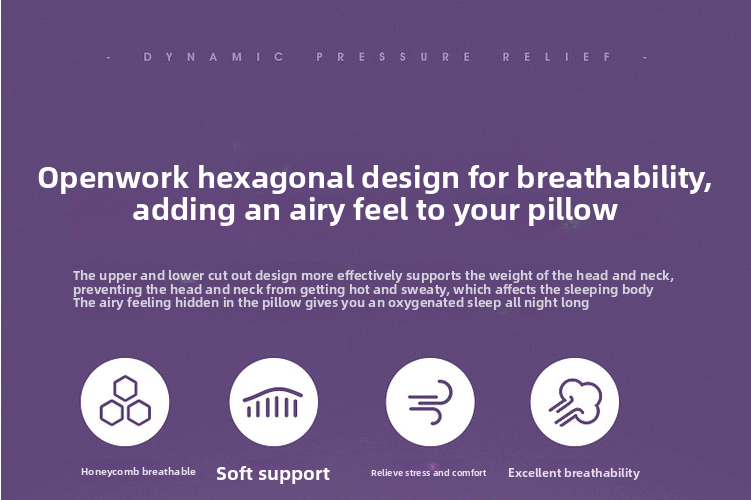 - DYNAMIC PRESSURE RELIEF -

Openwork hexagonal design for breathability, adding an airy feel to your pillow

The upper and lower cut out design more effectively supports the weight of the head and neck, preventing the head and neck from getting hot and sweaty, which affects the sleeping body
The airy feeling hidden in the pillow gives you an oxygenated sleep all night long

Honeycomb breathable

Soft support

Relieve stress and comfort

Excellent breathability